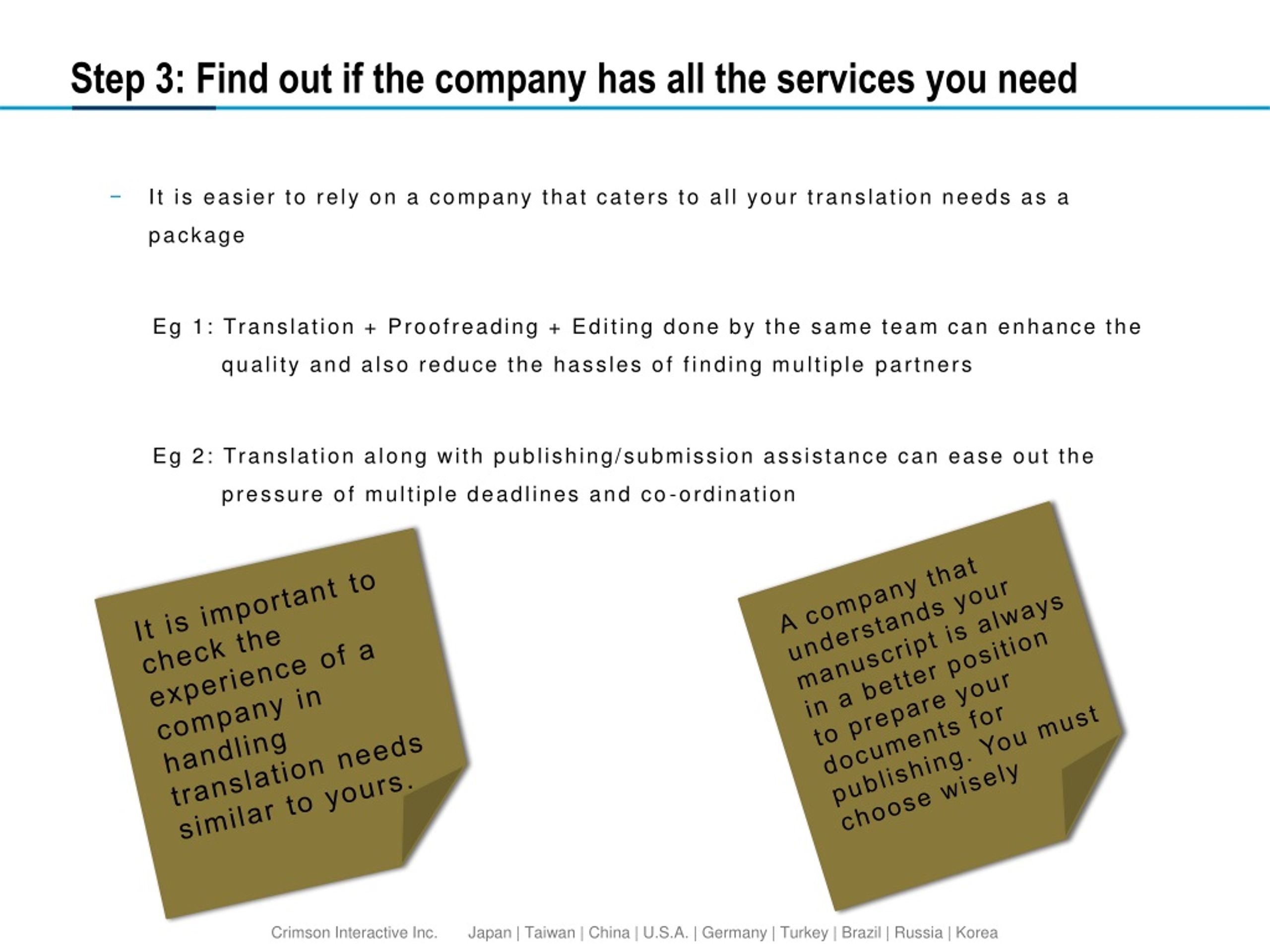 Step 3: Find out if the company has all the services you need

– It is easier to rely on a company that caters to all your translation needs as a package

Eg 1: Translation + Proofreading + Editing done by the same team can enhance the quality and also reduce the hassles of finding multiple partners

Eg 2: Translation along with publishing/submission assistance can ease out the pressure of multiple deadlines and co-ordination

It is important to check the experience of a company in handling translation needs similar to yours.

A company that understands your manuscript is always in a better position to prepare your documents for publishing. You must choose wisely

Crimson Interactive Inc. Japan | Taiwan | China | U.S.A. | Germany | Turkey | Brazil | Russia | Korea